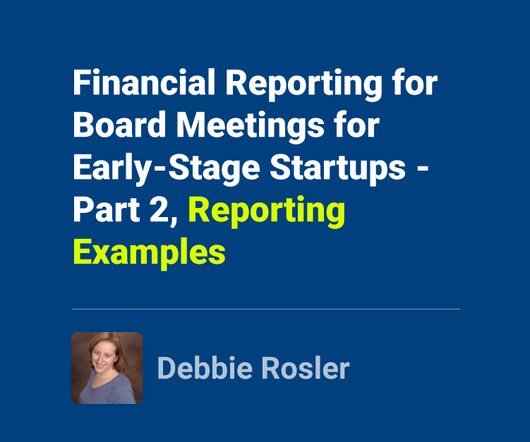 Financial Reporting for Board Meetings for Early-Stage Startups - Part 2, Reporting Examples

Debbie Rosler